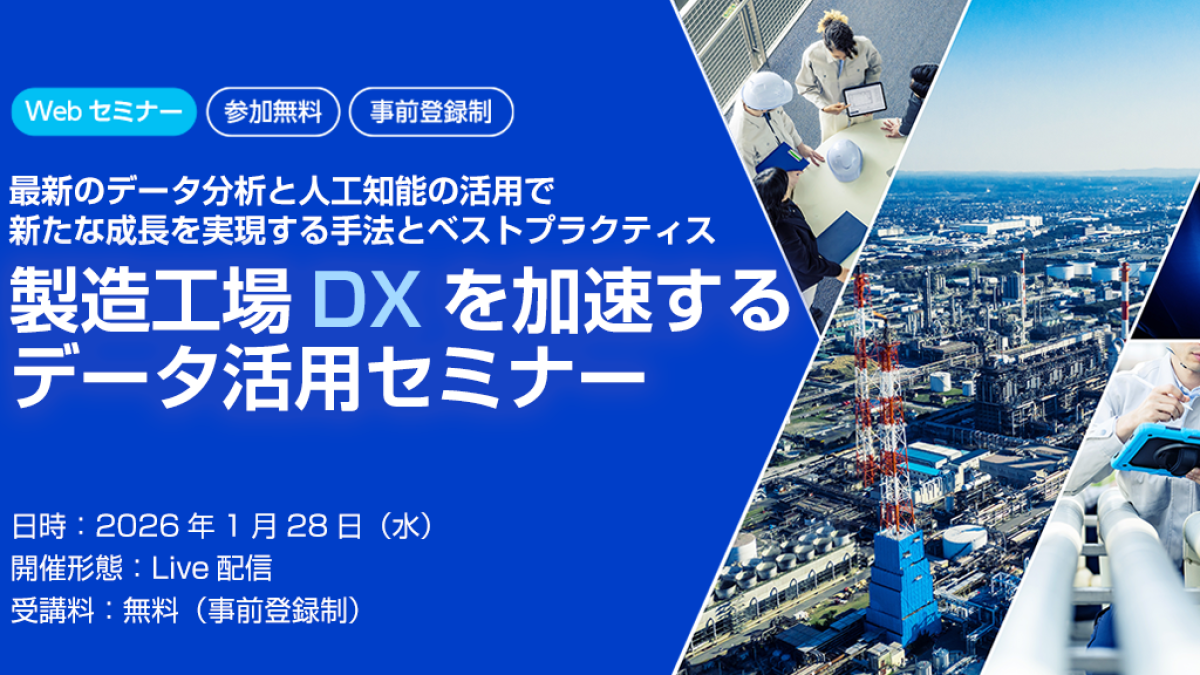 Web セミナー
参加無料
事前登録制

最新のデータ分析と人工知能の活用で
新たな成長を実現する手法とベストプラクティス

製造工場 DX を加速する
データ活用セミナー

日時：2026 年 1 月 28 日（水）
開催形態：Live 配信
受講料：無料（事前登録制）